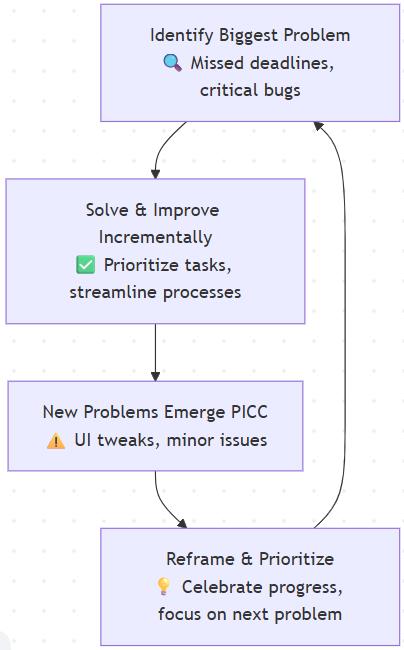 Identify Biggest Problem
🔍 Missed deadlines, critical bugs

Solve & Improve Incrementally
✅ Prioritize tasks, streamline processes

New Problems Emerge PICC
⚠️ UI tweaks, minor issues

Reframe & Prioritize
💡 Celebrate progress, focus on next problem